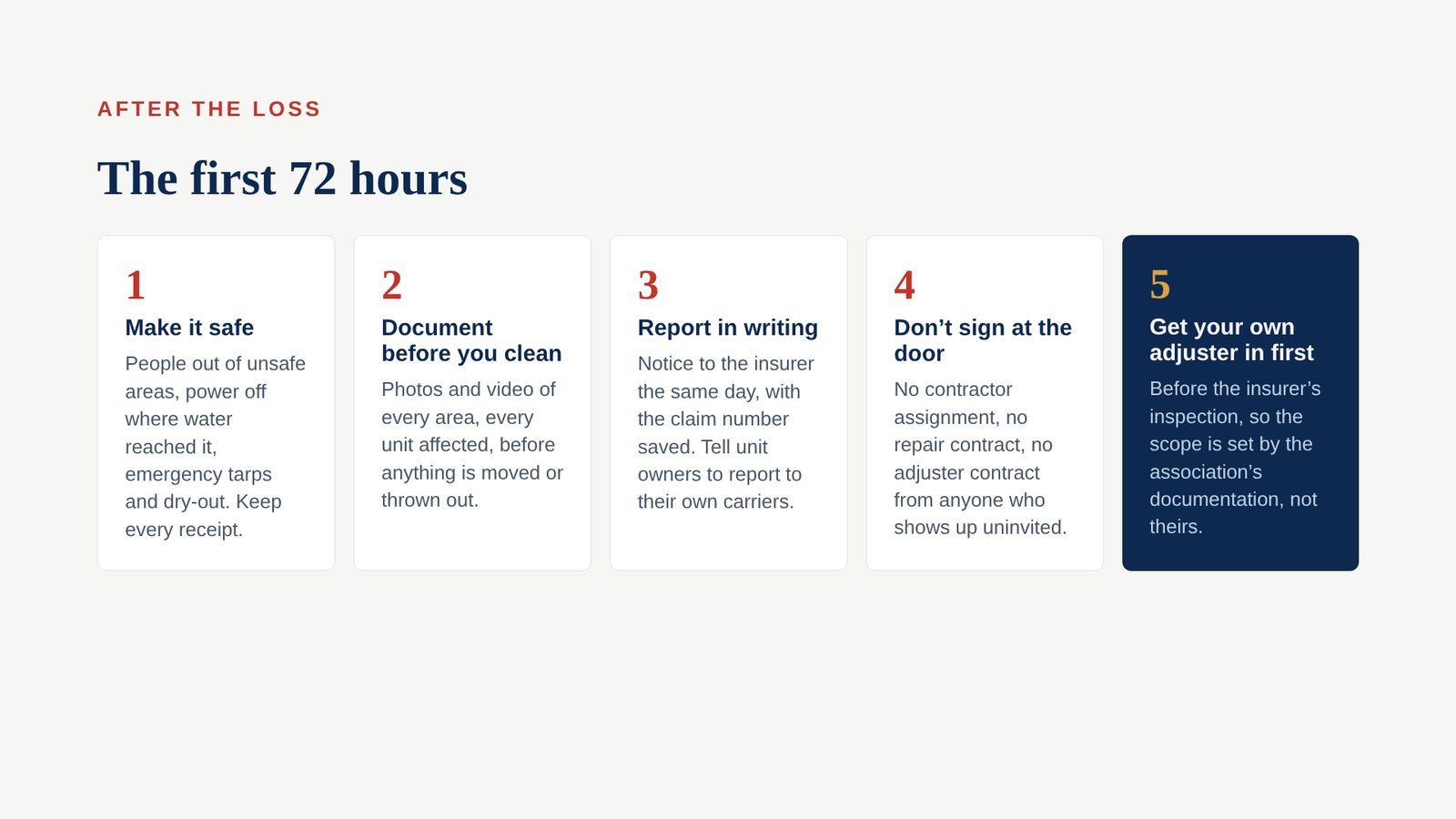 AFTER THE LOSS

The first 72 hours

1

Make it safe

People out of unsafe areas, power off where water reached it, emergency tarps and dry-out. Keep every receipt.

2

Document before you clean

Photos and video of every area, every unit affected, before anything is moved or thrown out.

3

Report in writing

Notice to the insurer the same day, with the claim number saved. Tell unit owners to report to their own carriers.

4

Don't sign at the door

No contractor assignment, no repair contract, no adjuster contract from anyone who shows up uninvited.

5

Get your own adjuster in first

Before the insurer's inspection, so the scope is set by the association's documentation, not theirs.